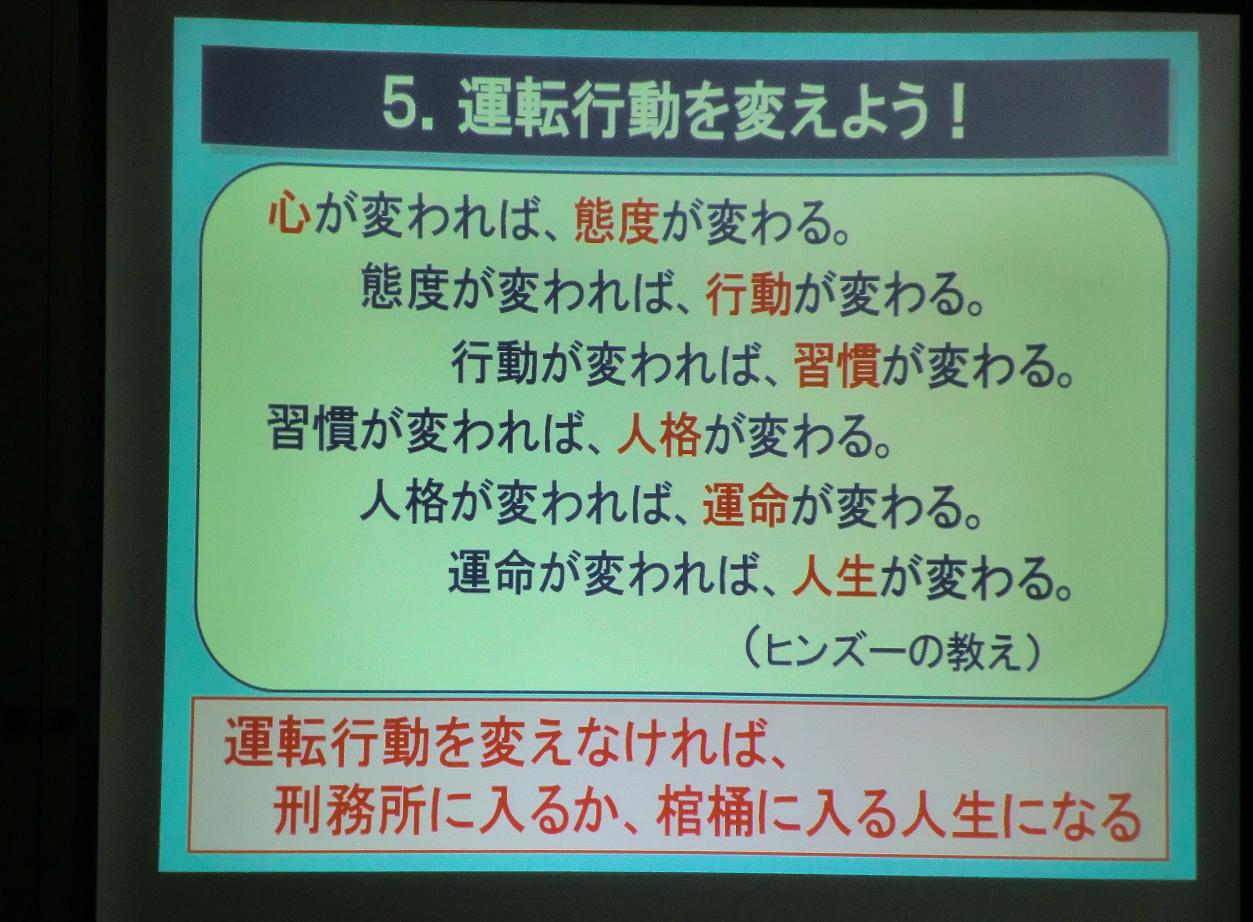 5. 運転行動を変えよう！

心が変われば、態度が変わる。
態度が変われば、行動が変わる。
行動が変われば、習慣が変わる。
習慣が変われば、人格が変わる。
人格が変われば、運命が変わる。
運命が変われば、人生が変わる。
（ヒンズーの教え）

運転行動を変えなければ、
刑務所に入るか、棺桶に入る人生になる